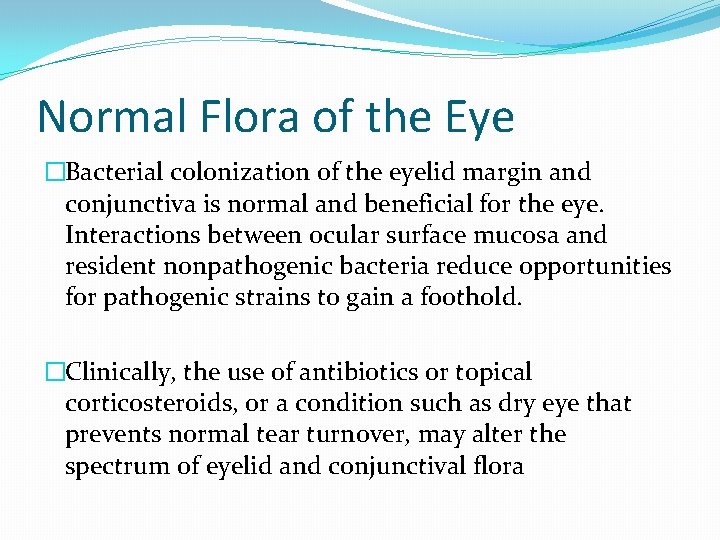 Normal Flora of the Eye

□Bacterial colonization of the eyelid margin and conjunctiva is normal and beneficial for the eye. Interactions between ocular surface mucosa and resident nonpathogenic bacteria reduce opportunities for pathogenic strains to gain a foothold.

□Clinically, the use of antibiotics or topical corticosteroids, or a condition such as dry eye that prevents normal tear turnover, may alter the spectrum of eyelid and conjunctival flora